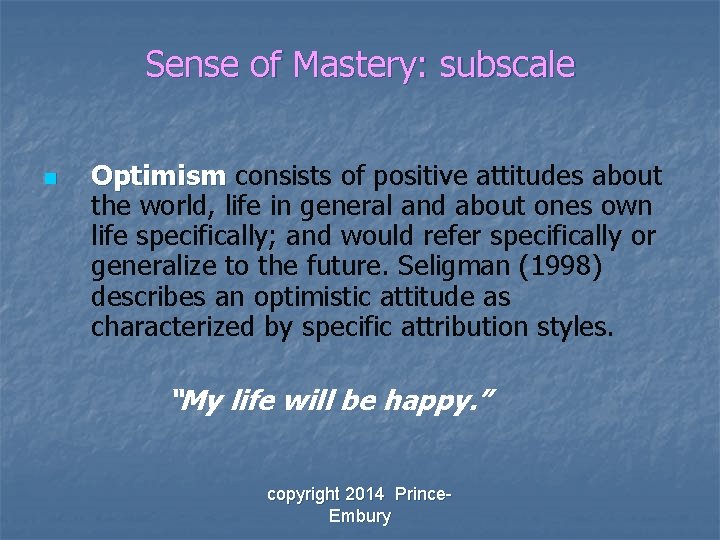 Sense of Mastery: subscale

Optimism consists of positive attitudes about the world, life in general and about ones own life specifically; and would refer specifically or generalize to the future. Seligman (1998) describes an optimistic attitude as characterized by specific attribution styles.

"My life will be happy."

copyright 2014 Prince-Embury